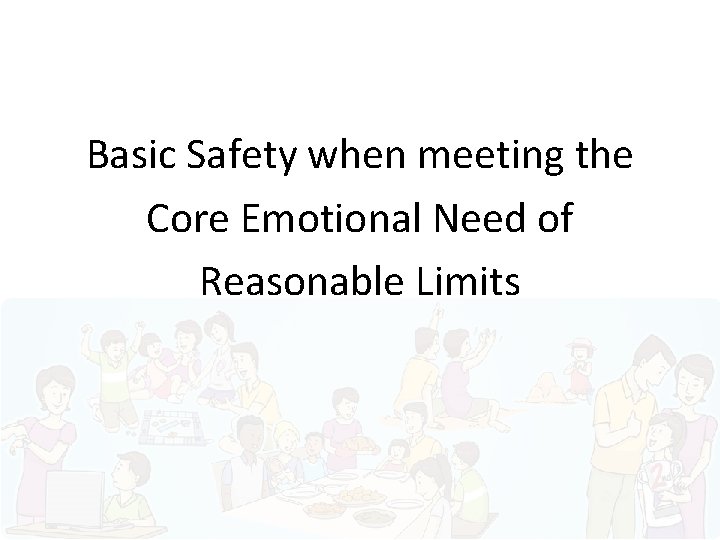 Basic Safety when meeting the Core Emotional Need of Reasonable Limits